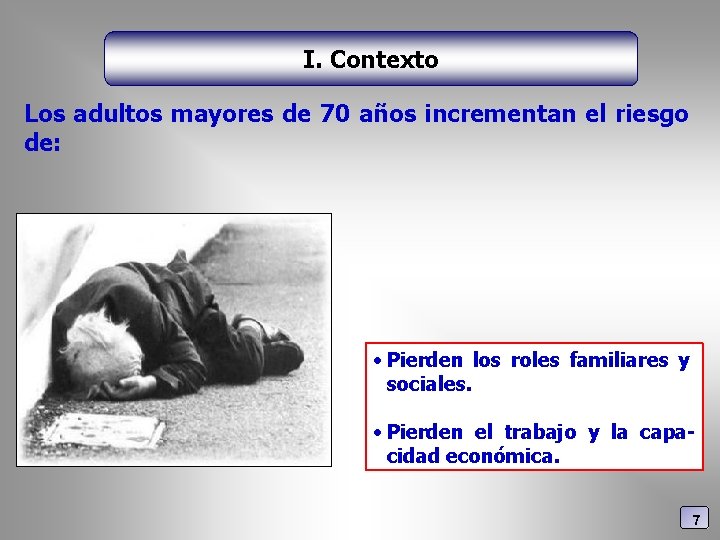 I. Contexto

Los adultos mayores de 70 años incrementan el riesgo de:

• Pierden los roles familiares y sociales.

• Pierden el trabajo y la capacidad económica.

7